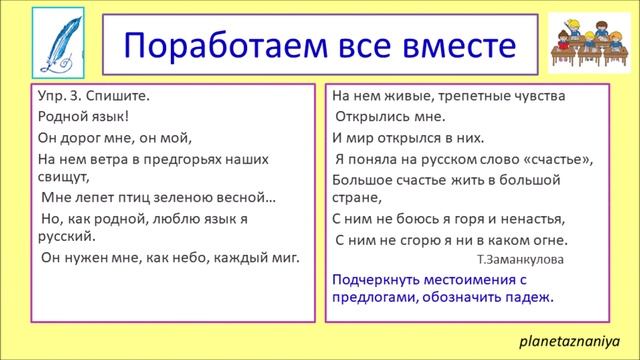 Поработаем все вместе

Упр. 3. Спишите.

Родной язык!

Он дорог мне, он мой,

На нем ветра в предгорьях наших свищут,

Мне лепет птиц зеленою весной…

Но, как родной, люблю язык я русский.

Он нужен мне, как небо, каждый миг.

На нем живые, трепетные чувства

Открылись мне.

И мир открылся в них.

Я поняла на русском слово «счастье»,

Большое счастье жить в большой стране,

С ним не боюсь я горя и ненастья,

С ним не сгорю я ни в каком огне.

Т.Заманкулова

Подчеркнуть местоимения с предлогами, обозначить падеж.

planetaznaniya